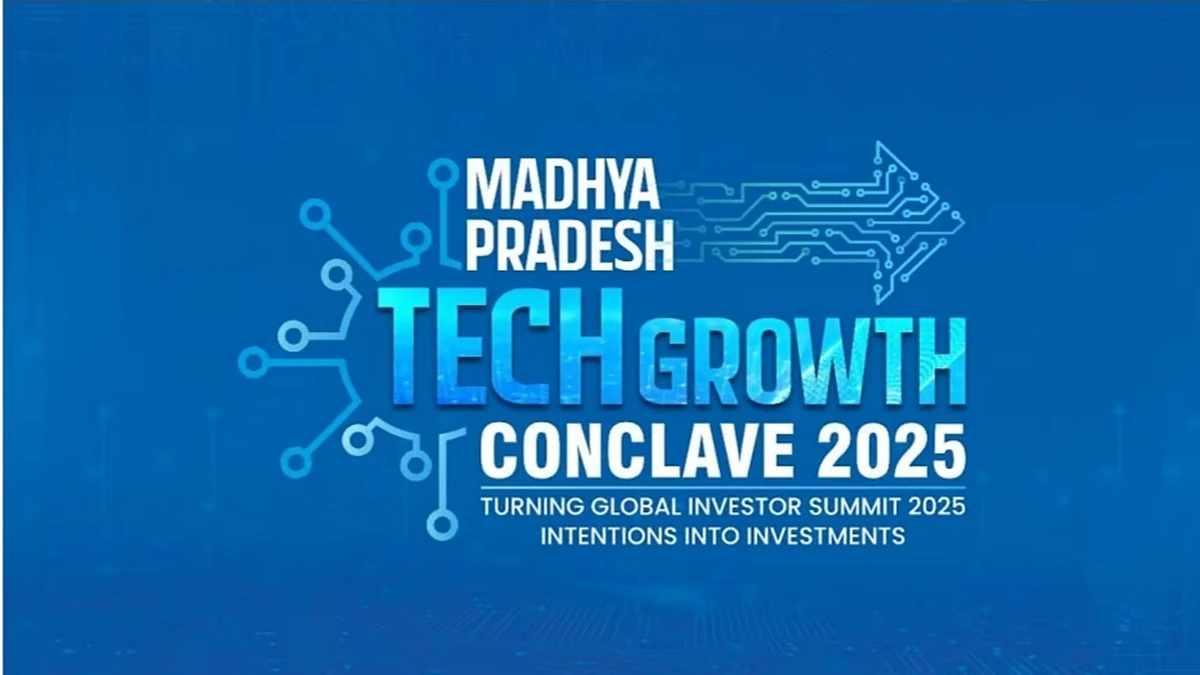 MADHYA PRADESH
TECH GROWTH
CONCLAVE 2025
TURNING GLOBAL INVESTOR SUMMIT 2025 INTENTIONS INTO INVESTMENTS